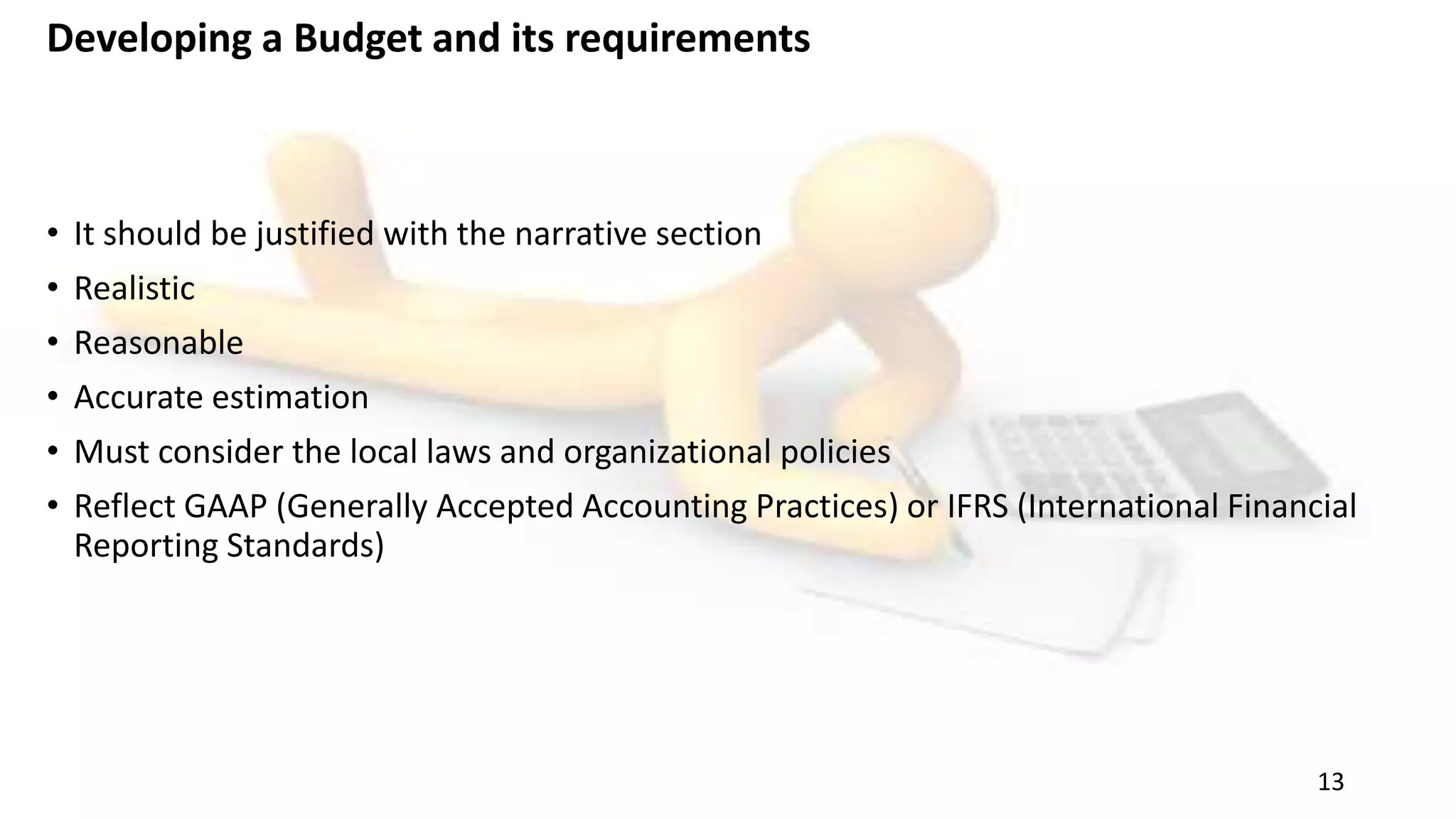 Developing a Budget and its requirements

• It should be justified with the narrative section
• Realistic
• Reasonable
• Accurate estimation
• Must consider the local laws and organizational policies
• Reflect GAAP (Generally Accepted Accounting Practices) or IFRS (International Financial Reporting Standards)

13